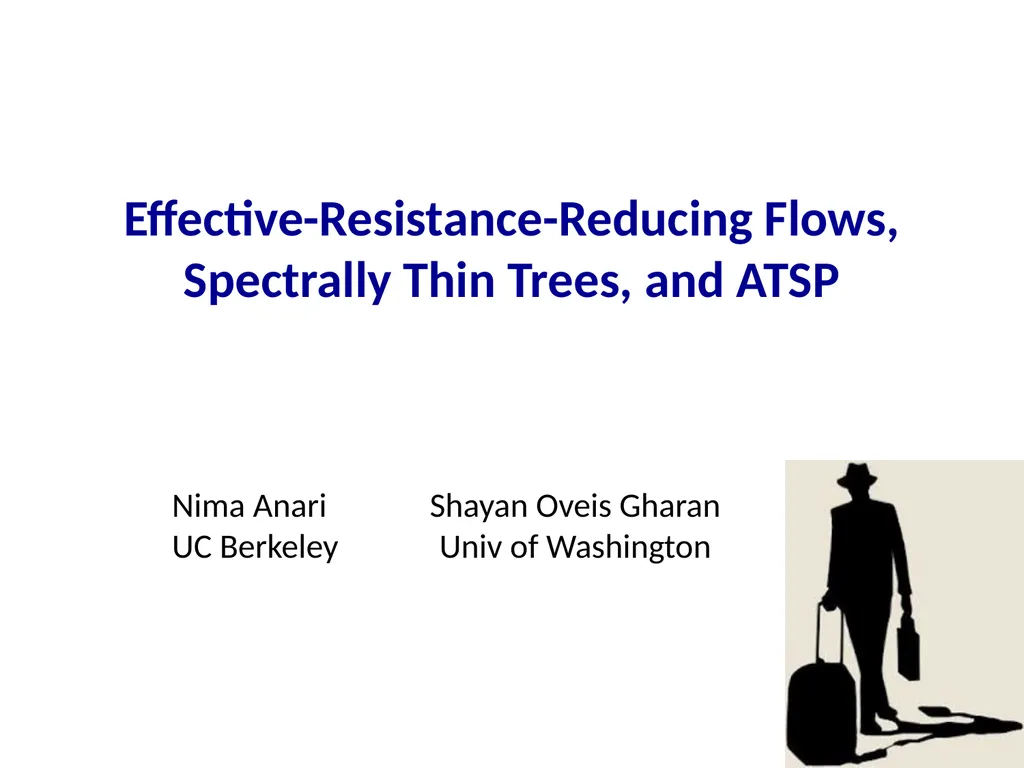 Effective-Resistance-Reducing Flows, Spectrally Thin Trees, and ATSP

Nima Anari
UC Berkeley

Shayan Oveis Gharan
Univ of Washington